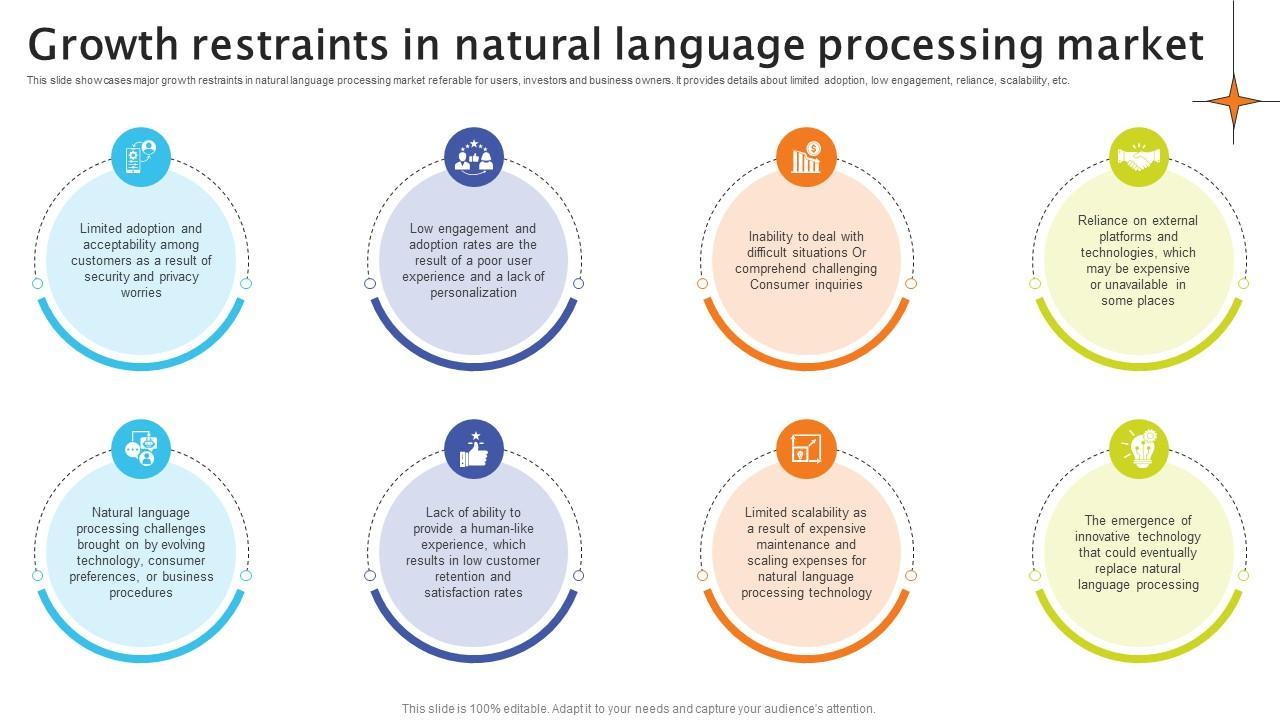 Growth restraints in natural language processing market

This slide showcases major growth restraints in natural language processing market referable for users, investors and business owners. It provides details about limited adoption, low engagement, reliance, scalability, etc.

Limited adoption and acceptability among customers as a result of security and privacy worries

Low engagement and adoption rates are the result of a poor user experience and a lack of personalization

Inability to deal with difficult situations Or comprehend challenging Consumer inquiries

Reliance on external platforms and technologies, which may be expensive or unavailable in some places

Natural language processing challenges brought on by evolving technology, consumer preferences, or business procedures

Lack of ability to provide a human-like experience, which results in low customer retention and satisfaction rates

Limited scalability as a result of expensive maintenance and scaling expenses for natural language processing technology

The emergence of innovative technology that could eventually replace natural language processing

This slide is 100% editable. Adapt it to your needs and capture your audience's attention.